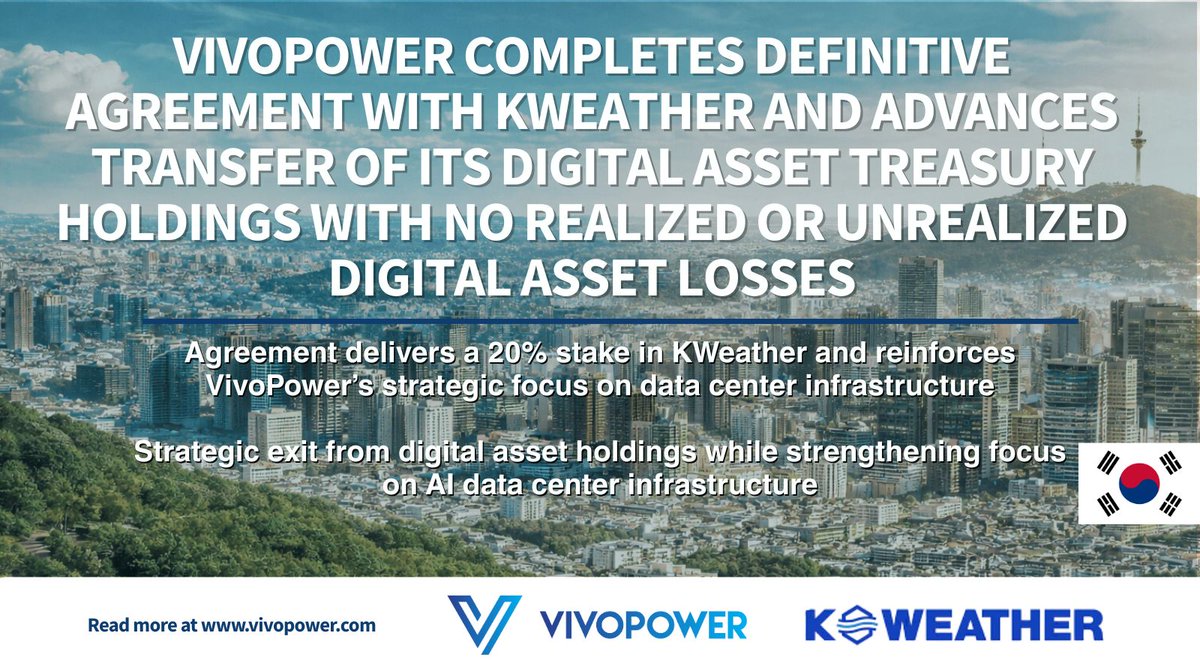 VIVOPOWER COMPLETES DEFINITIVE AGREEMENT WITH KWEATHER AND ADVANCES TRANSFER OF ITS DIGITAL ASSET TREASURY HOLDINGS WITH NO REALIZED OR UNREALIZED DIGITAL ASSET LOSSES

Agreement delivers a 20% stake in KWeather and reinforces VivoPower's strategic focus on data center infrastructure

Strategic exit from digital asset holdings while strengthening focus on AI data center infrastructure

Read more at www.vivopower.com

VIVOPOWER

KWEATHER